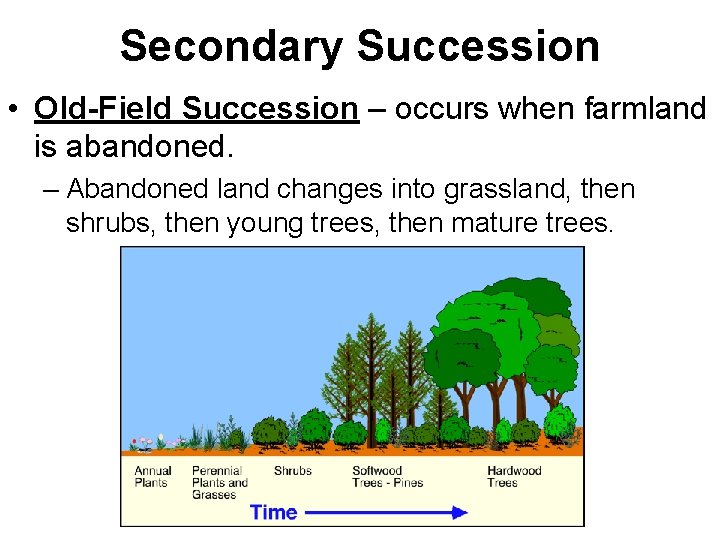 Secondary Succession

• Old-Field Succession – occurs when farmland is abandoned.

– Abandoned land changes into grassland, then shrubs, then young trees, then mature trees.

Annual Plants

Perennial Plants and Grasses

Shrubs

Softwood Trees - Pines

Hardwood Trees

Time